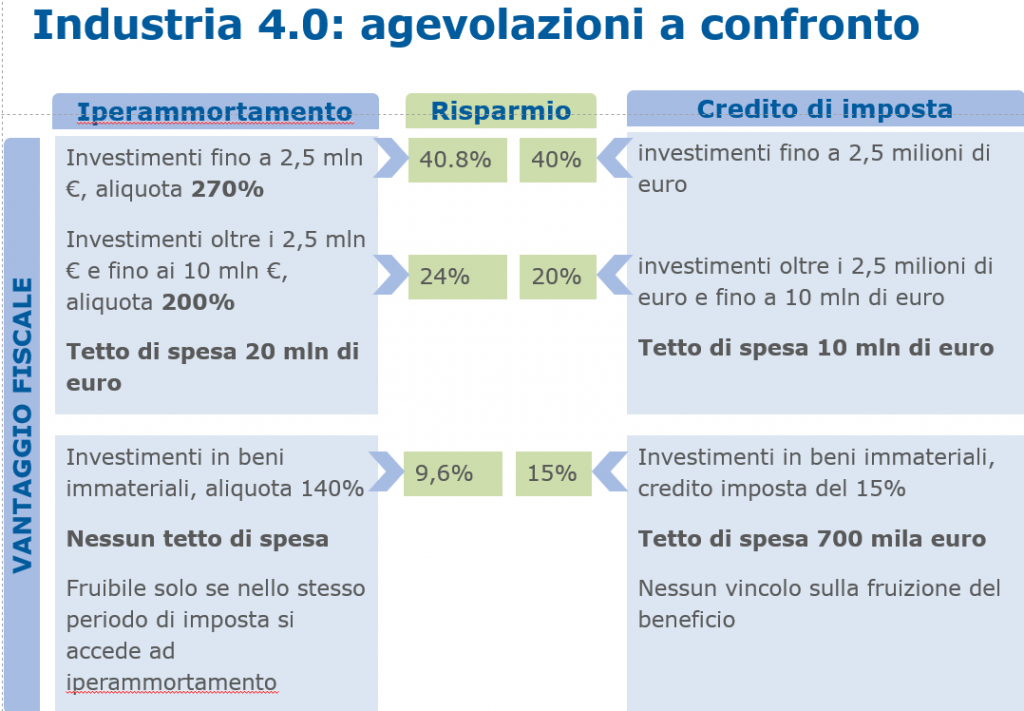 Industria 4.0: agevolazioni a confronto

VANTAGGIO FISCALE

| Iperammortamento | Risparmio | | Credito di imposta |
|---|---|---|---|
| Investimenti fino a 2,5 mln €, aliquota **270%** | 40.8% | 40% | investimenti fino a 2,5 milioni di euro |
| Investimenti oltre i 2,5 mln € e fino ai 10 mln €, aliquota **200%** | 24% | 20% | investimenti oltre i 2,5 milioni di euro e fino a 10 mln di euro |
| **Tetto di spesa 20 mln di euro** | | | **Tetto di spesa 10 mln di euro** |
| Investimenti in beni immateriali, aliquota 140% | 9,6% | 15% | Investimenti in beni immateriali, credito imposta del 15% |
| **Nessun tetto di spesa** | | | **Tetto di spesa 700 mila euro** |
| Fruibile solo se nello stesso periodo di imposta si accede ad iperammortamento | | | Nessun vincolo sulla fruizione del beneficio |